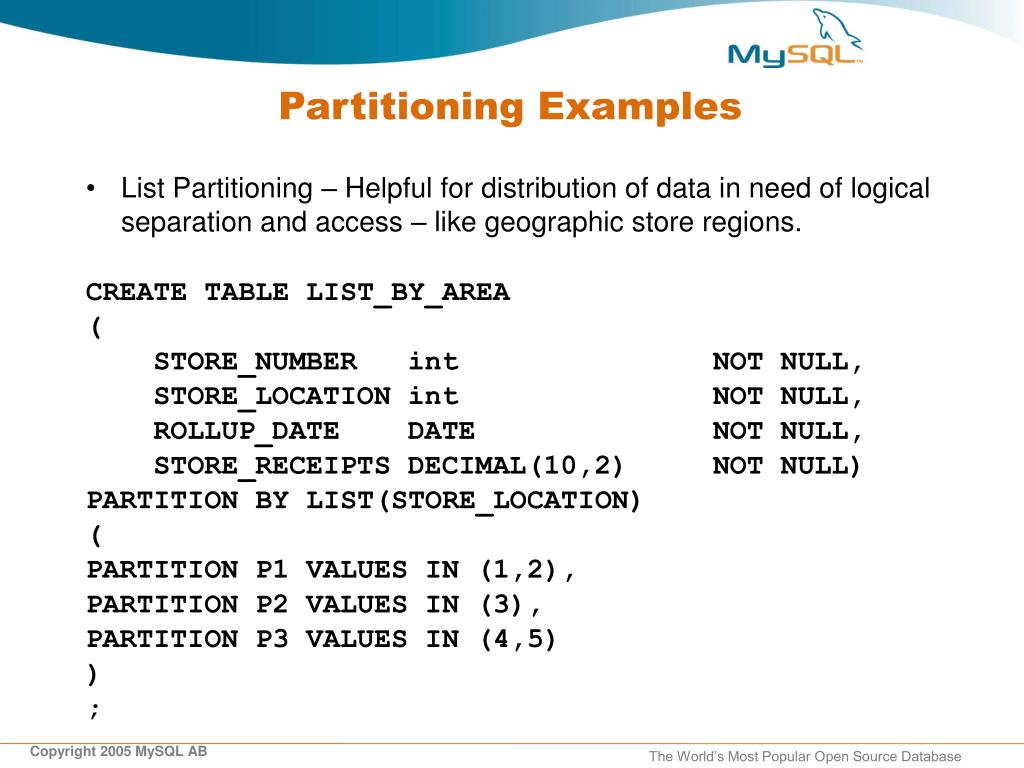 MySQL

Partitioning Examples

• List Partitioning – Helpful for distribution of data in need of logical separation and access – like geographic store regions.

CREATE TABLE LIST_BY_AREA
(
STORE_NUMBER int NOT NULL,
STORE_LOCATION int NOT NULL,
ROLLUP_DATE DATE NOT NULL,
STORE_RECEIPTS DECIMAL(10,2) NOT NULL)
PARTITION BY LIST(STORE_LOCATION)
(
PARTITION P1 VALUES IN (1,2),
PARTITION P2 VALUES IN (3),
PARTITION P3 VALUES IN (4,5)
)
;

Copyright 2005 MySQL AB

The World's Most Popular Open Source Database